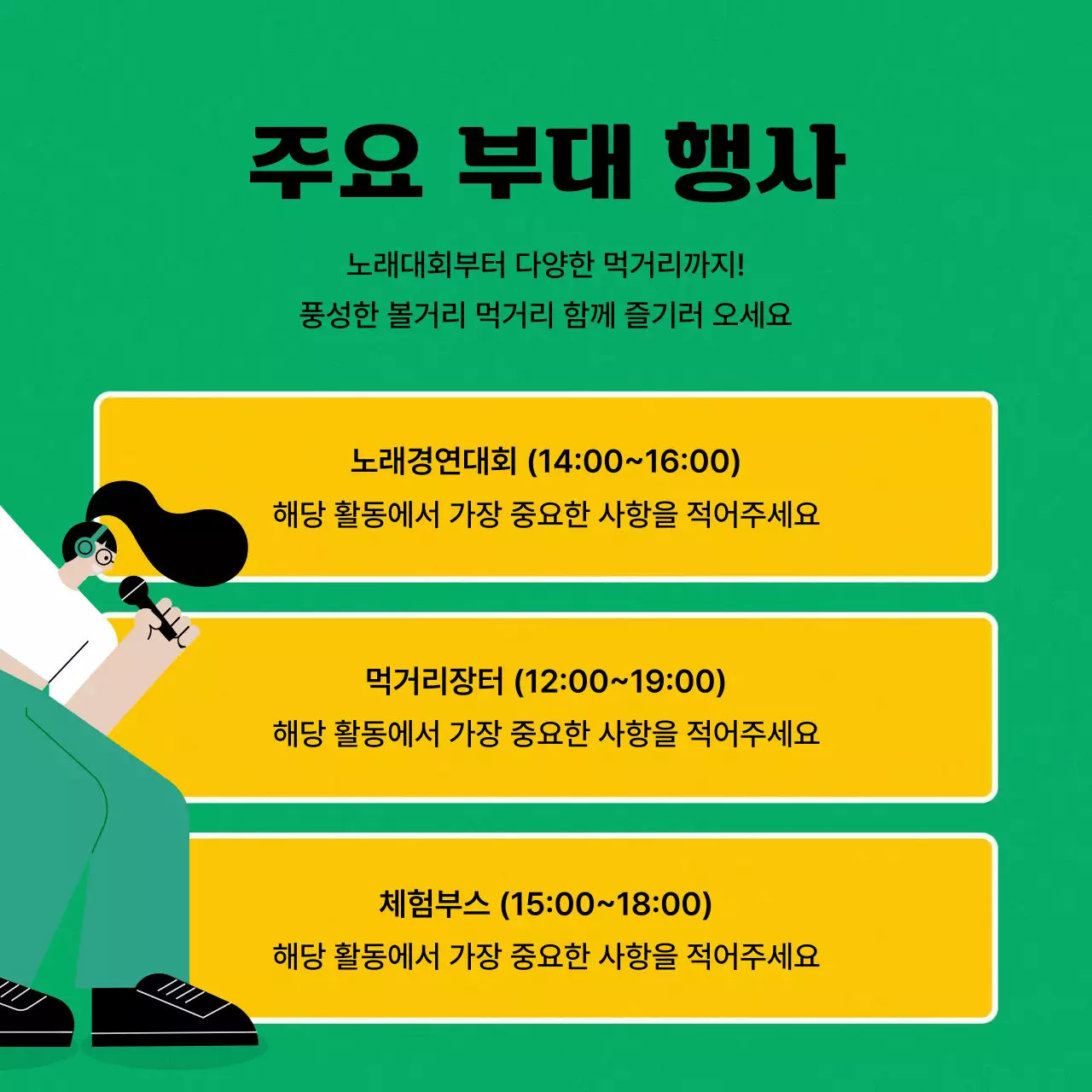 주요 부대 행사

노래대회부터 다양한 먹거리까지!
풍성한 볼거리 먹거리 함께 즐기러 오세요

노래경연대회 (14:00~16:00)
해당 활동에서 가장 중요한 사항을 적어주세요

먹거리장터 (12:00~19:00)
해당 활동에서 가장 중요한 사항을 적어주세요

체험부스 (15:00~18:00)
해당 활동에서 가장 중요한 사항을 적어주세요